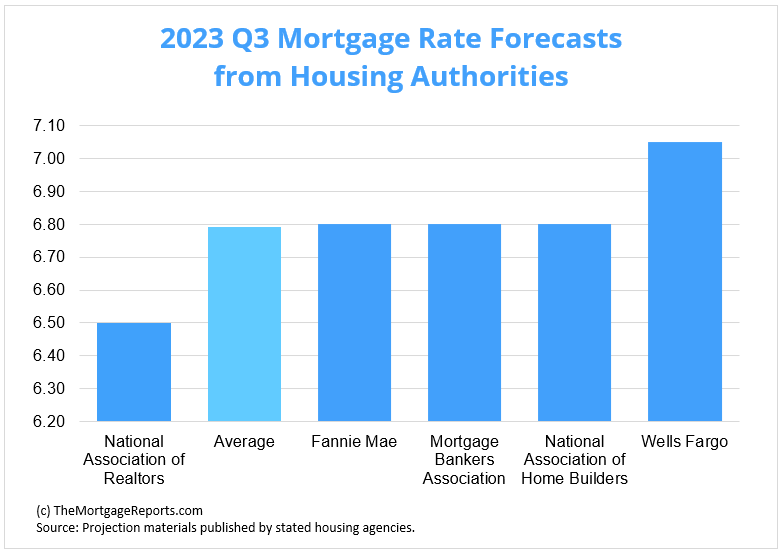 2023 Q3 Mortgage Rate Forecasts
from Housing Authorities

7.10
7.00
6.90
6.80
6.70
6.60
6.50
6.40
6.30
6.20

National Association of Realtors
Average
Fannie Mae
Mortgage Bankers Association
National Association of Home Builders
Wells Fargo

(c) TheMortgageReports.com
Source: Projection materials published by stated housing agencies.